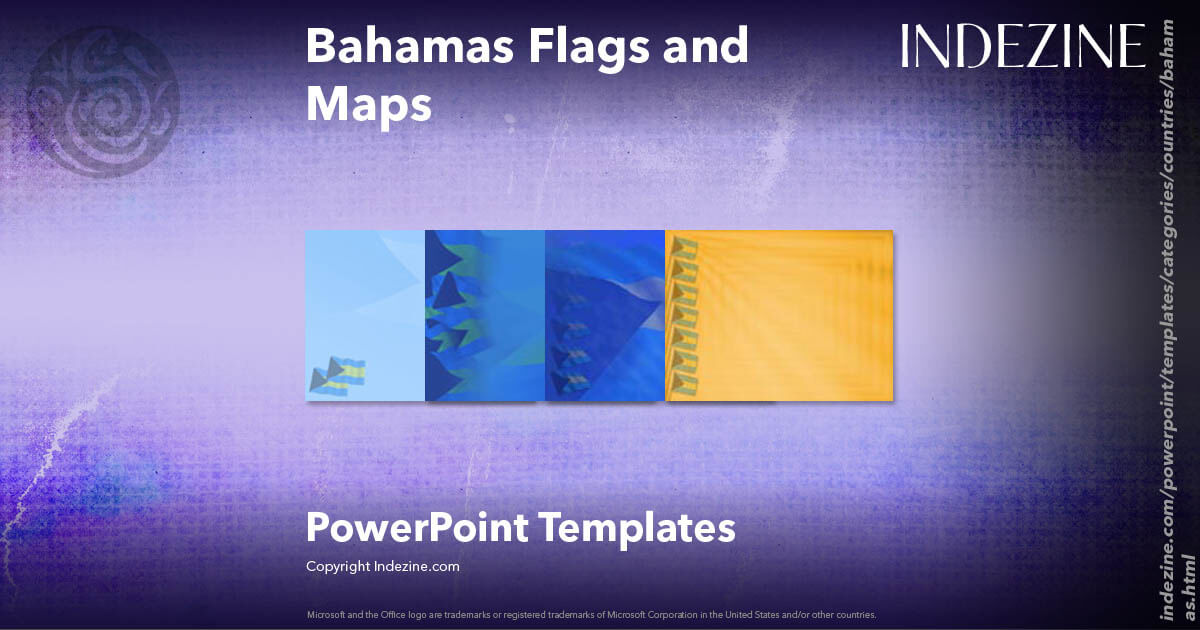 Bahamas Flags and Maps

INDEZINE

PowerPoint Templates

Copyright Indezine.com

Microsoft and the Office logo are trademarks or registered trademarks of Microsoft Corporation in the United States and/or other countries.

indezine.com/powerpoint/templates/categories/countries/bahamas.html